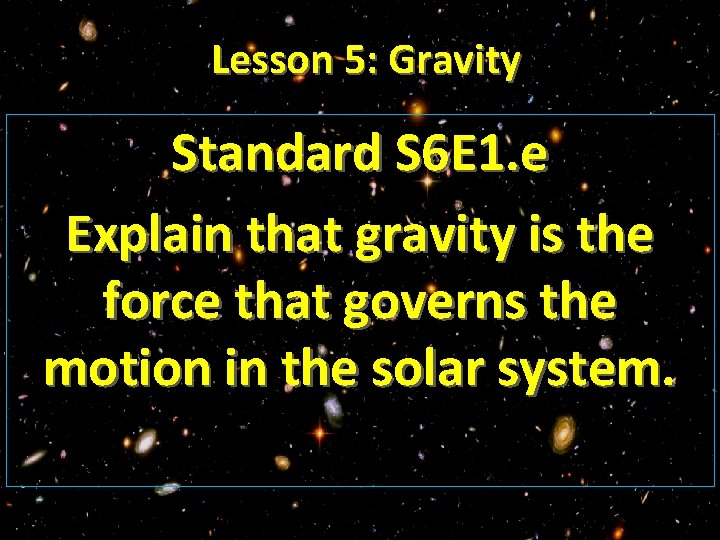 Lesson 5: Gravity

Standard S6E1.e

Explain that gravity is the force that governs the motion in the solar system.